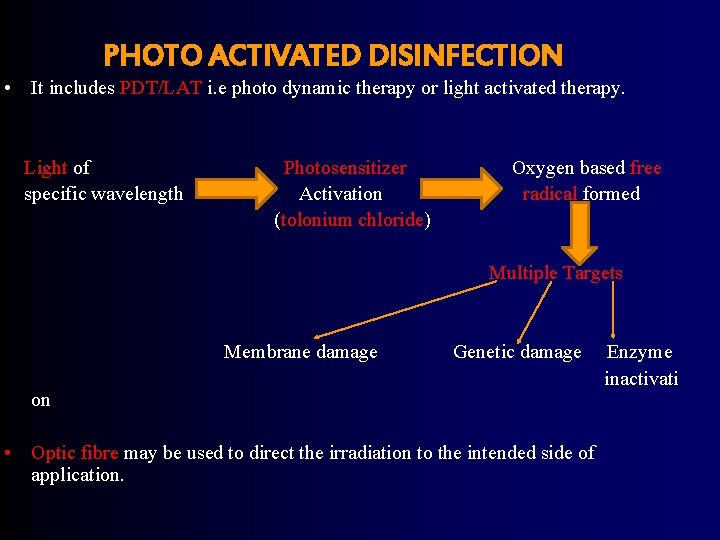 PHOTO ACTIVATED DISINFECTION

• It includes PDT/LAT i.e photo dynamic therapy or light activated therapy.

Light of specific wavelength

Photosensitizer Activation (tolonium chloride)

Oxygen based free radical formed

Multiple Targets

Membrane damage

Genetic damage

Enzyme inactivati

on

• Optic fibre may be used to direct the irradiation to the intended side of application.